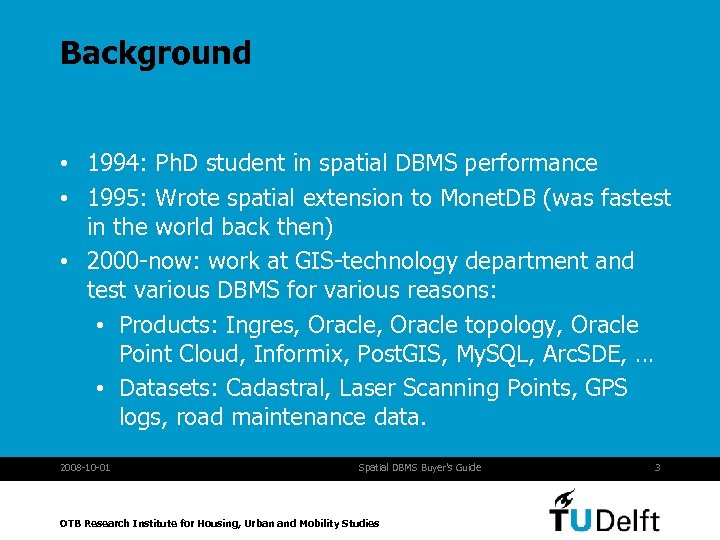 Background

• 1994: PhD student in spatial DBMS performance
• 1995: Wrote spatial extension to MonetDB (was fastest in the world back then)
• 2000-now: work at GIS-technology department and test various DBMS for various reasons:
  • Products: Ingres, Oracle, Oracle topology, Oracle Point Cloud, Informix, PostGIS, MySQL, ArcSDE, …
  • Datasets: Cadastral, Laser Scanning Points, GPS logs, road maintenance data.

2008-10-01 Spatial DBMS Buyer's Guide 3

OTB Research Institute for Housing, Urban and Mobility Studies

TUDelft